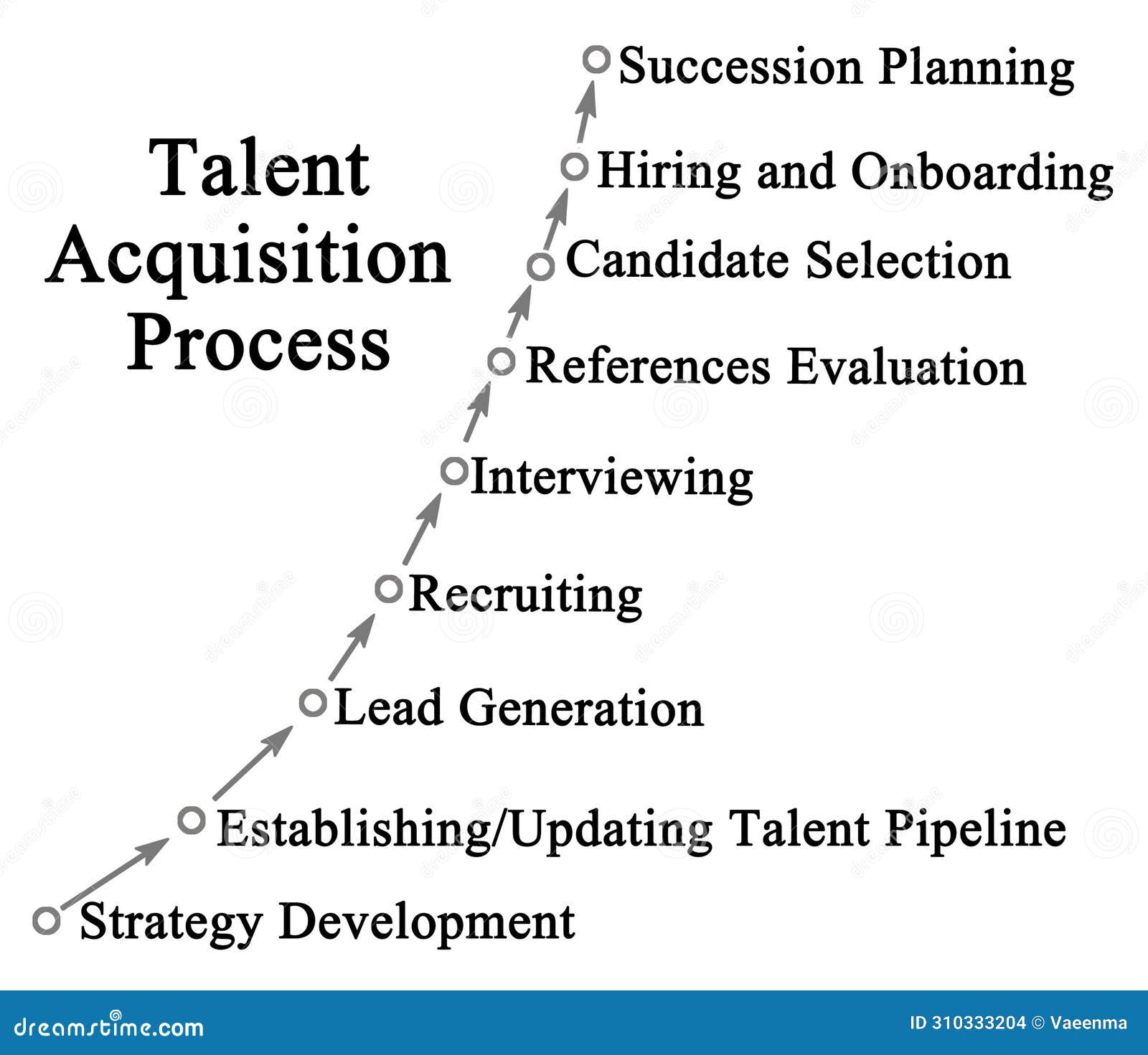 Talent Acquisition Process

Succession Planning

Hiring and Onboarding

Candidate Selection

References Evaluation

Interviewing

Recruiting

Lead Generation

Establishing/Updating Talent Pipeline

Strategy Development

dreamstime.com

ID 310333204 © Vaeenma